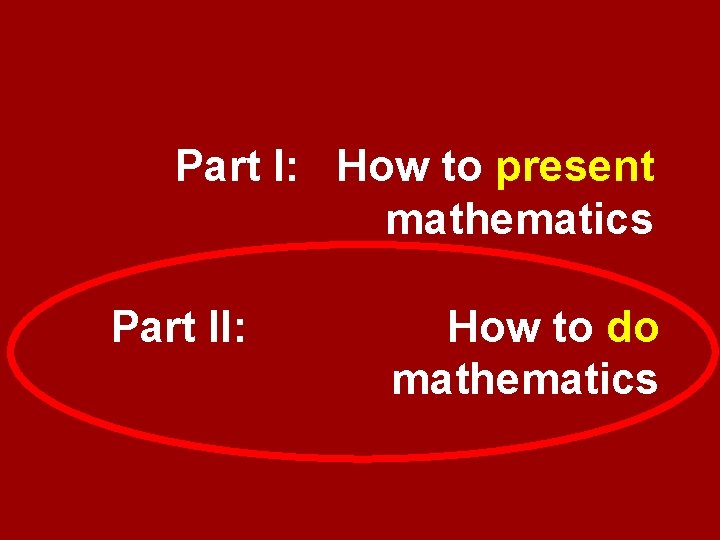 Part I: How to present mathematics

Part II: How to do mathematics